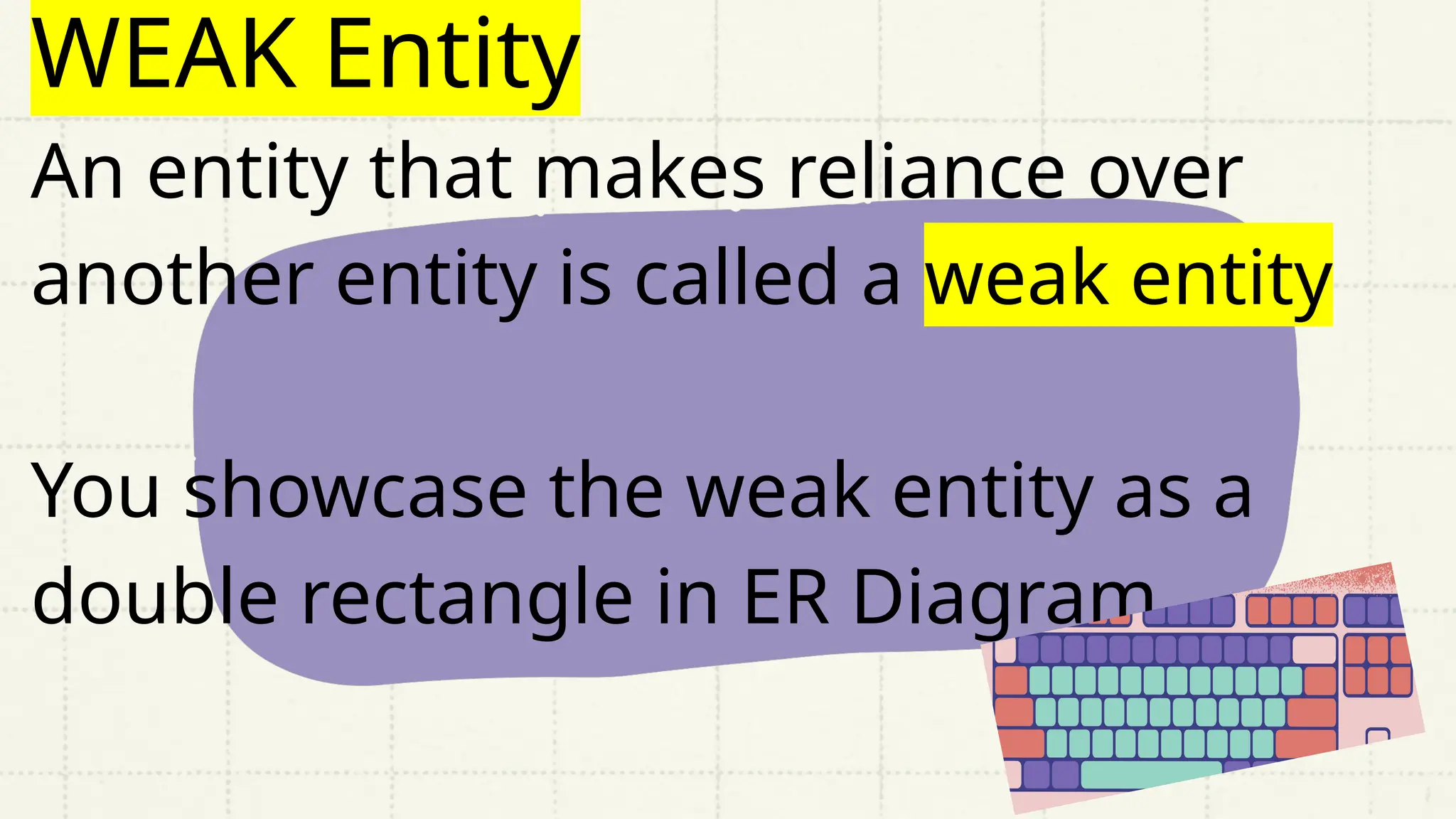 WEAK Entity

An entity that makes reliance over another entity is called a weak entity

You showcase the weak entity as a double rectangle in ER Diagram